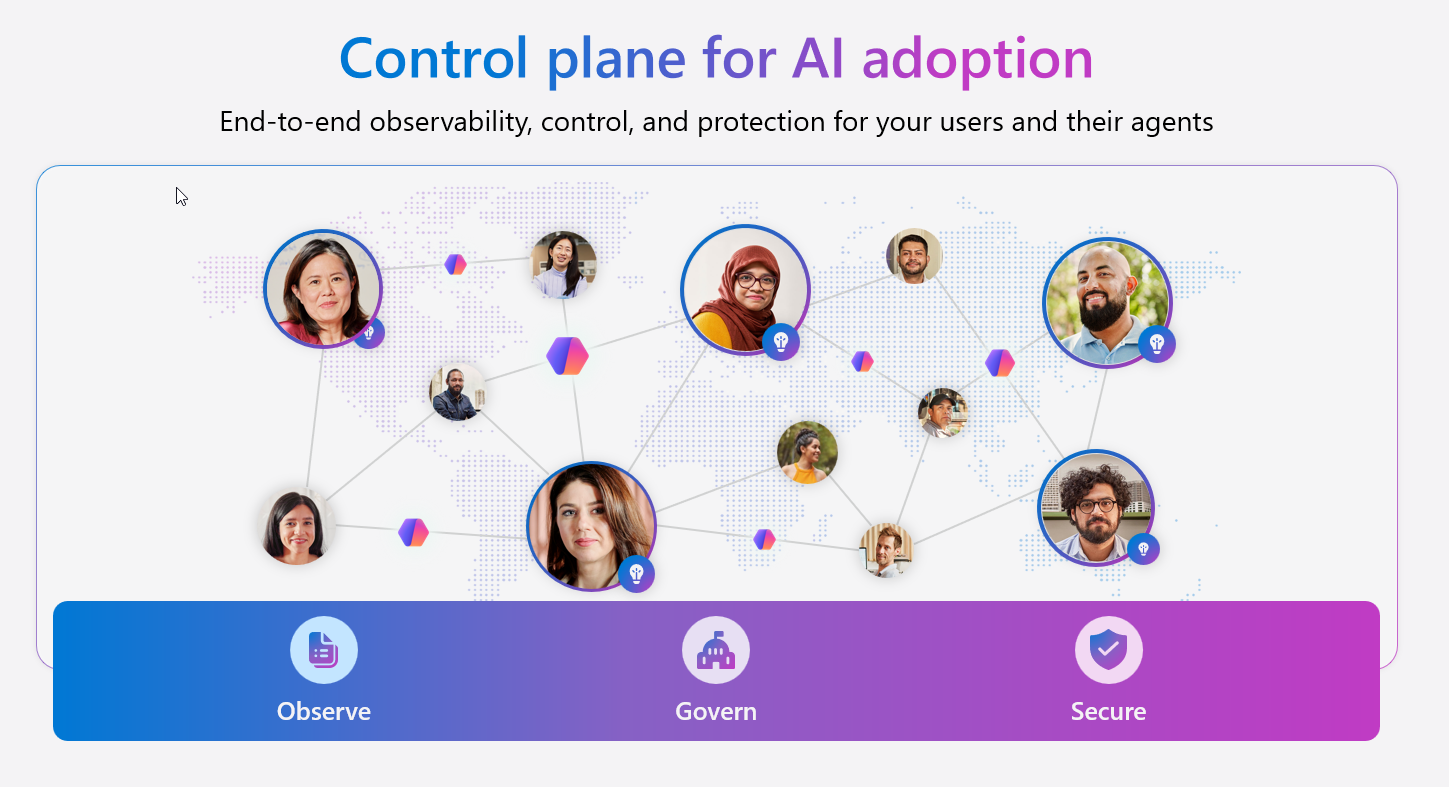 Control plane for AI adoption

End-to-end observability, control, and protection for your users and their agents

Observe

Govern

Secure